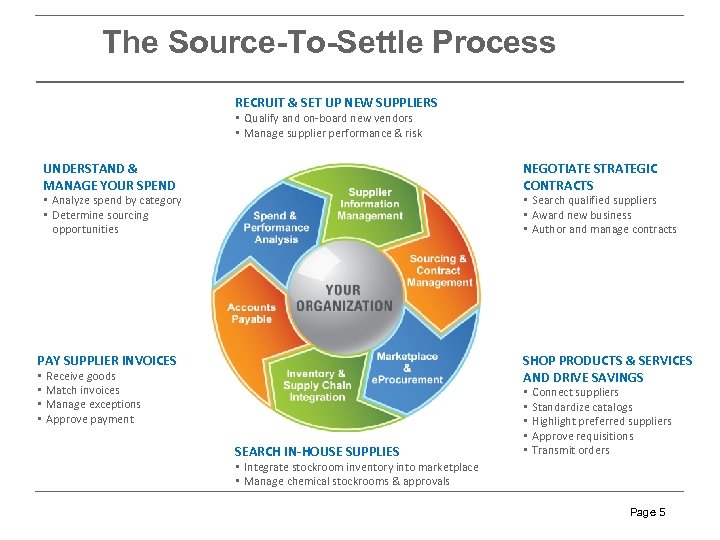 The Source-To-Settle Process

RECRUIT & SET UP NEW SUPPLIERS
▪ Qualify and on-board new vendors
▪ Manage supplier performance & risk

UNDERSTAND & MANAGE YOUR SPEND
▪ Analyze spend by category
▪ Determine sourcing opportunities

NEGOTIATE STRATEGIC CONTRACTS
▪ Search qualified suppliers
▪ Award new business
▪ Author and manage contracts

Supplier Information Management

Spend & Performance Analysis

Sourcing & Contract Management

YOUR ORGANIZATION

Accounts Payable

Marketplace & eProcurement

Inventory & Supply Chain Integration

PAY SUPPLIER INVOICES
▪ Receive goods
▪ Match invoices
▪ Manage exceptions
▪ Approve payment

SHOP PRODUCTS & SERVICES AND DRIVE SAVINGS
▪ Connect suppliers
▪ Standardize catalogs
▪ Highlight preferred suppliers
▪ Approve requisitions
▪ Transmit orders

SEARCH IN-HOUSE SUPPLIES
▪ Integrate stockroom inventory into marketplace
▪ Manage chemical stockrooms & approvals

Page 5